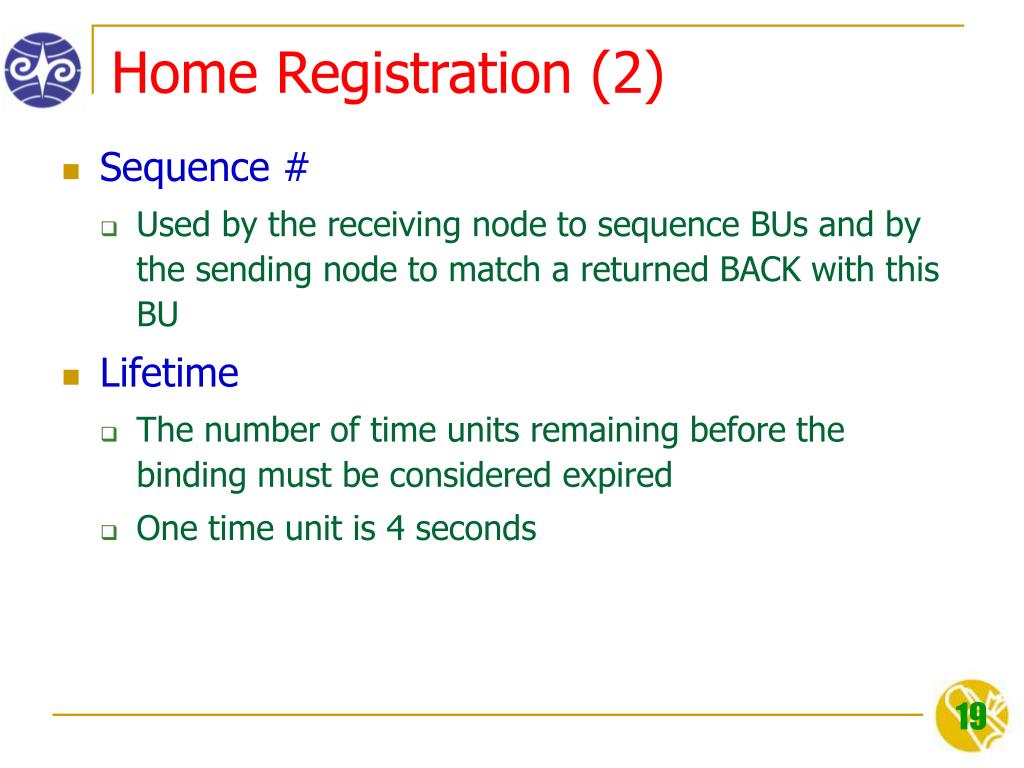 Home Registration (2)

Sequence #

Used by the receiving node to sequence BUs and by the sending node to match a returned BACK with this BU

Lifetime

The number of time units remaining before the binding must be considered expired

One time unit is 4 seconds

19